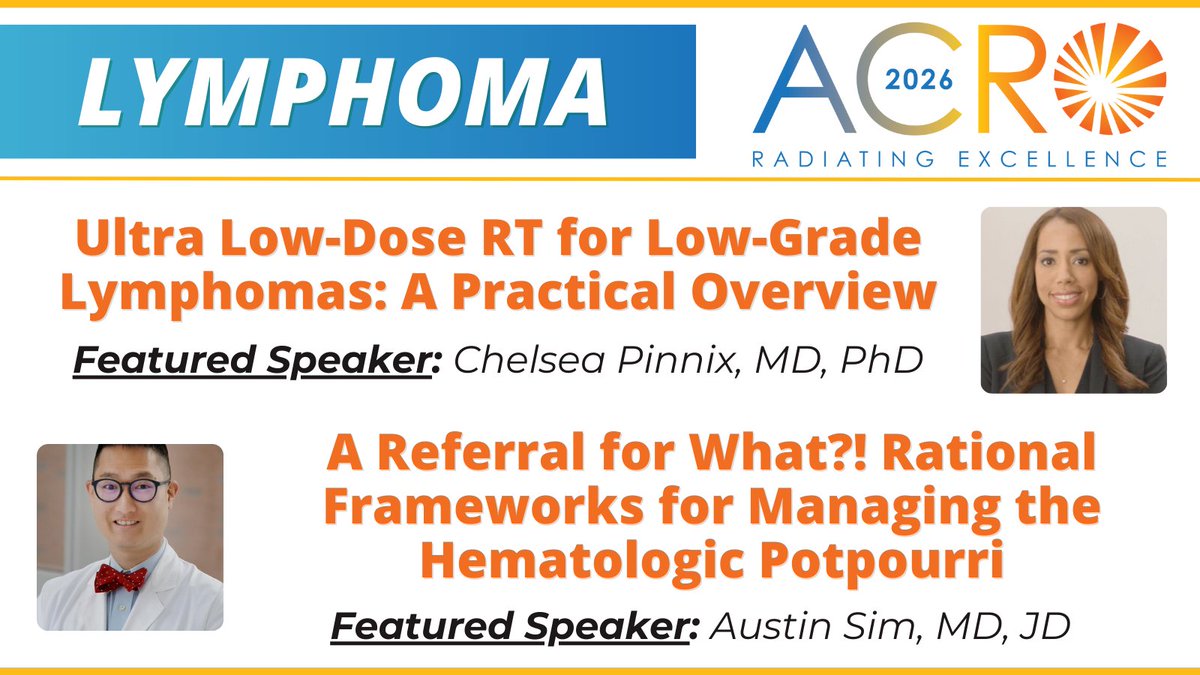 LYMPHOMA

ACRO 2026
RADIATING EXCELLENCE

Ultra Low-Dose RT for Low-Grade Lymphomas: A Practical Overview

Featured Speaker: Chelsea Pinnix, MD, PhD

A Referral for What?! Rational Frameworks for Managing the Hematologic Potpourri

Featured Speaker: Austin Sim, MD, JD